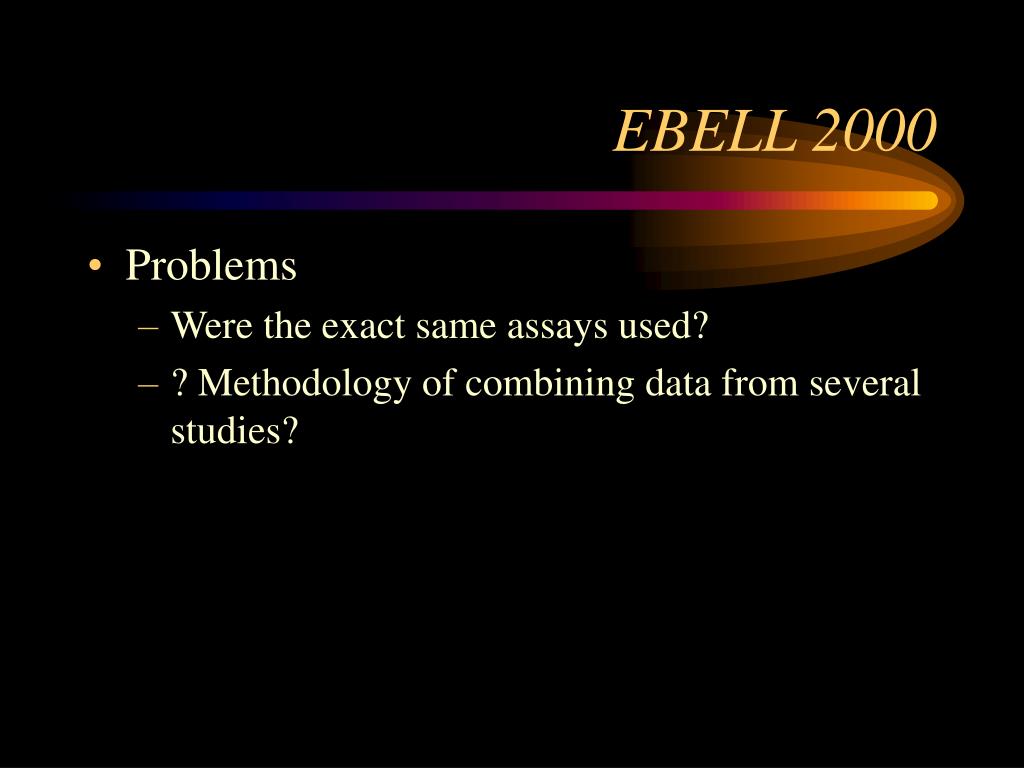 EBELL 2000

• Problems
– Were the exact same assays used?
– ? Methodology of combining data from several studies?